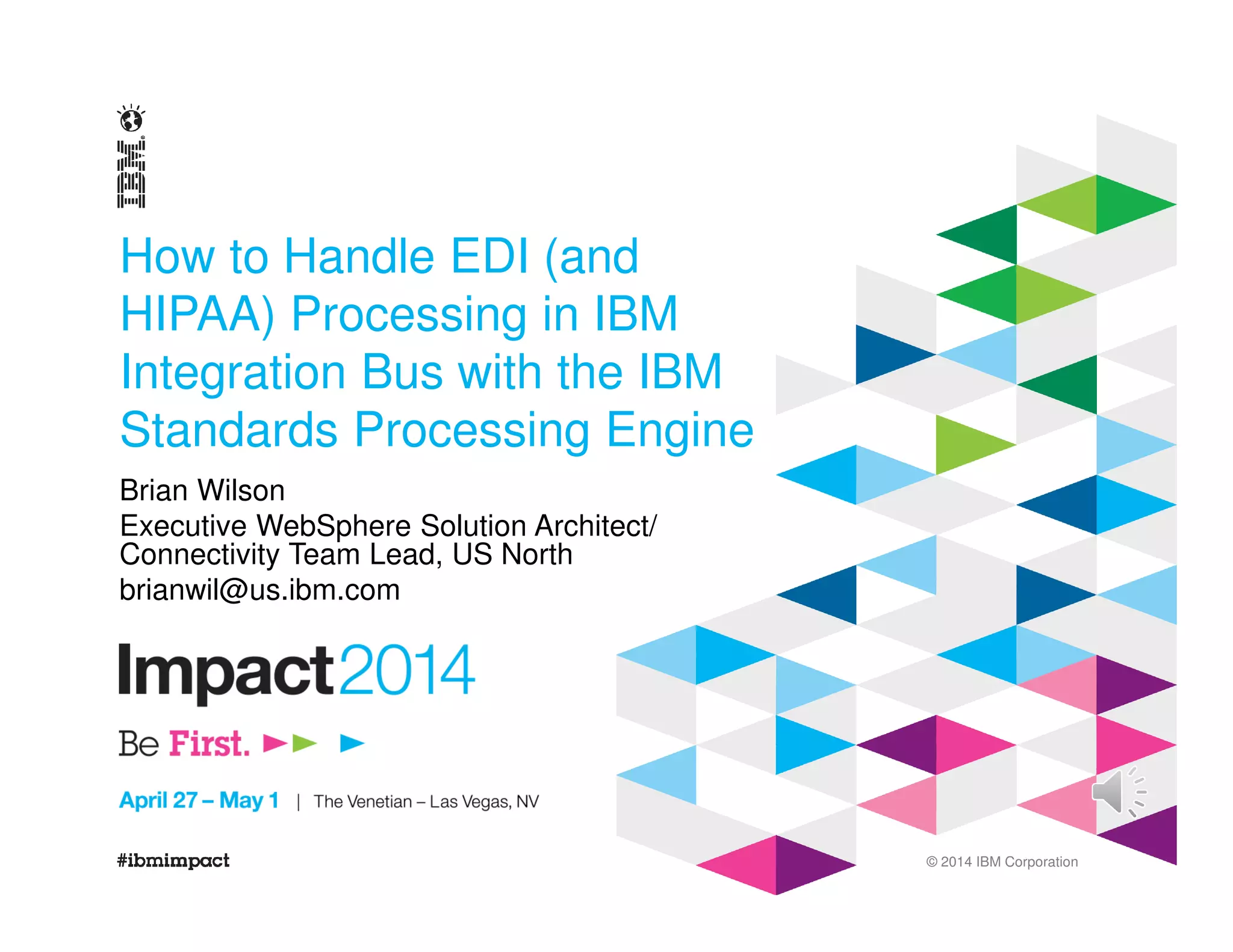 IBM

How to Handle EDI (and HIPAA) Processing in IBM Integration Bus with the IBM Standards Processing Engine

Brian Wilson
Executive WebSphere Solution Architect/ Connectivity Team Lead, US North
brianwil@us.ibm.com

Impact2014

Be First.

April 27 – May 1 | The Venetian – Las Vegas, NV

#ibmimpact

© 2014 IBM Corporation